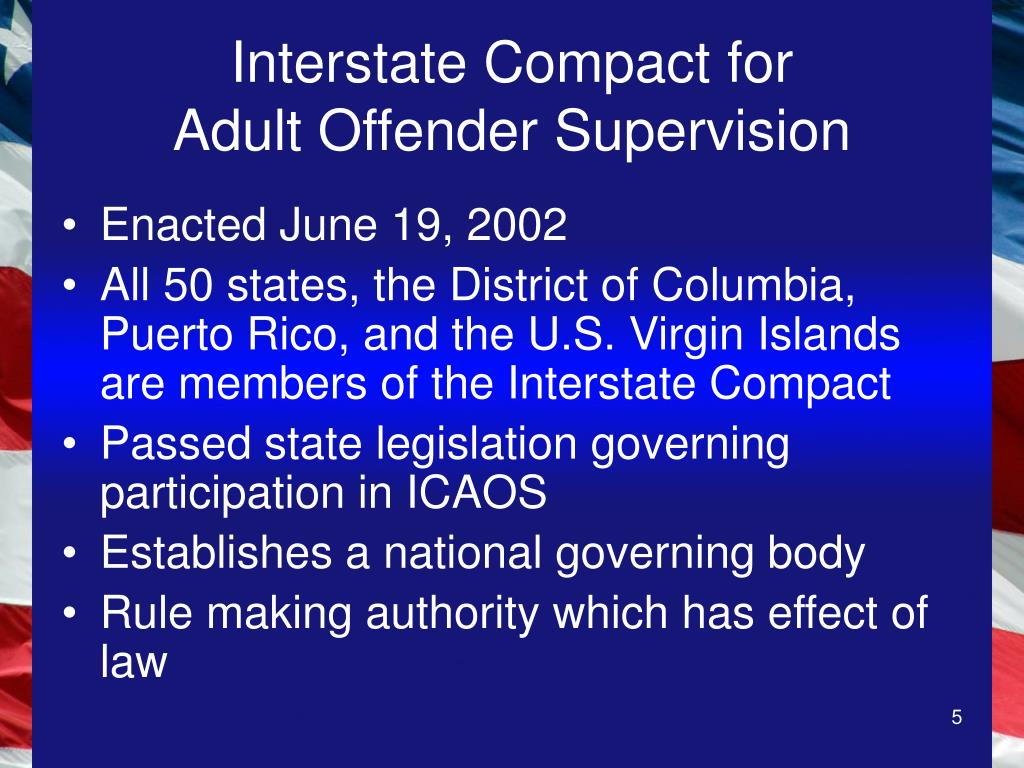 Interstate Compact for
Adult Offender Supervision

• Enacted June 19, 2002
• All 50 states, the District of Columbia, Puerto Rico, and the U.S. Virgin Islands are members of the Interstate Compact
• Passed state legislation governing participation in ICAOS
• Establishes a national governing body
• Rule making authority which has effect of law

5